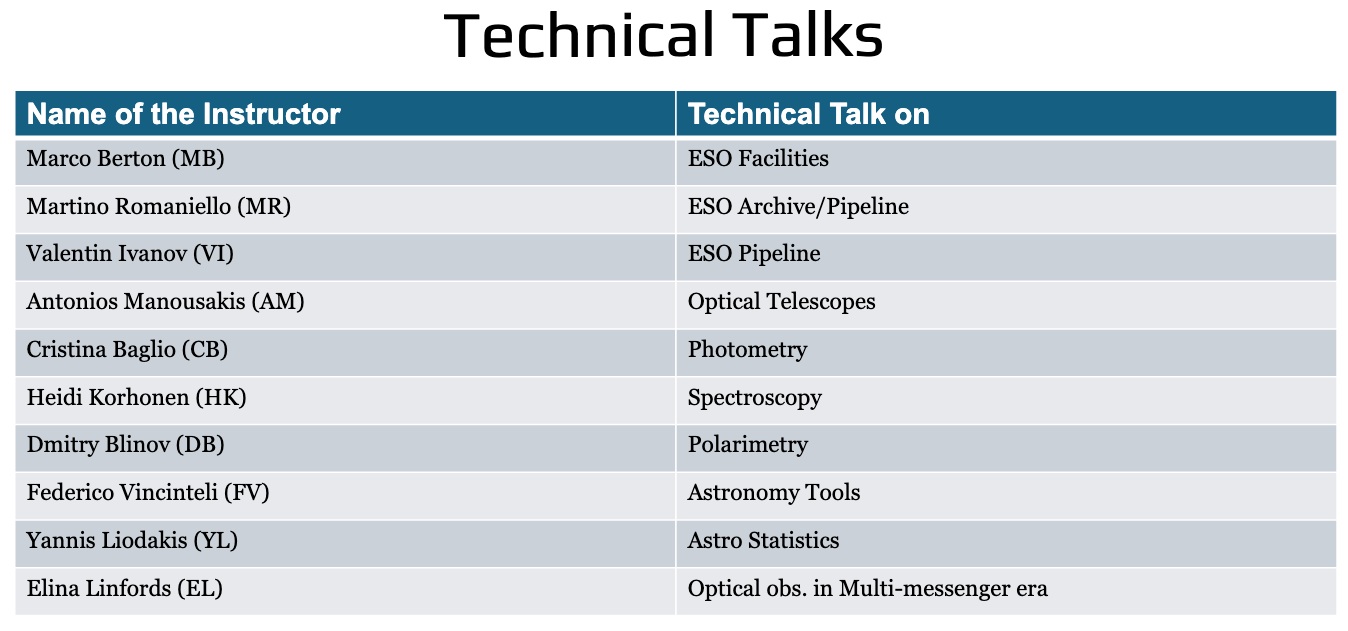 Technical Talks

| Name of the Instructor | Technical Talk on |
|---|---|
| Marco Berton (MB) | ESO Facilities |
| Martino Romaniello (MR) | ESO Archive/Pipeline |
| Valentin Ivanov (VI) | ESO Pipeline |
| Antonios Manousakis (AM) | Optical Telescopes |
| Cristina Baglio (CB) | Photometry |
| Heidi Korhonen (HK) | Spectroscopy |
| Dmitry Blinov (DB) | Polarimetry |
| Federico Vincinteli (FV) | Astronomy Tools |
| Yannis Liodakis (YL) | Astro Statistics |
| Elina Linfords (EL) | Optical obs. in Multi-messenger era |